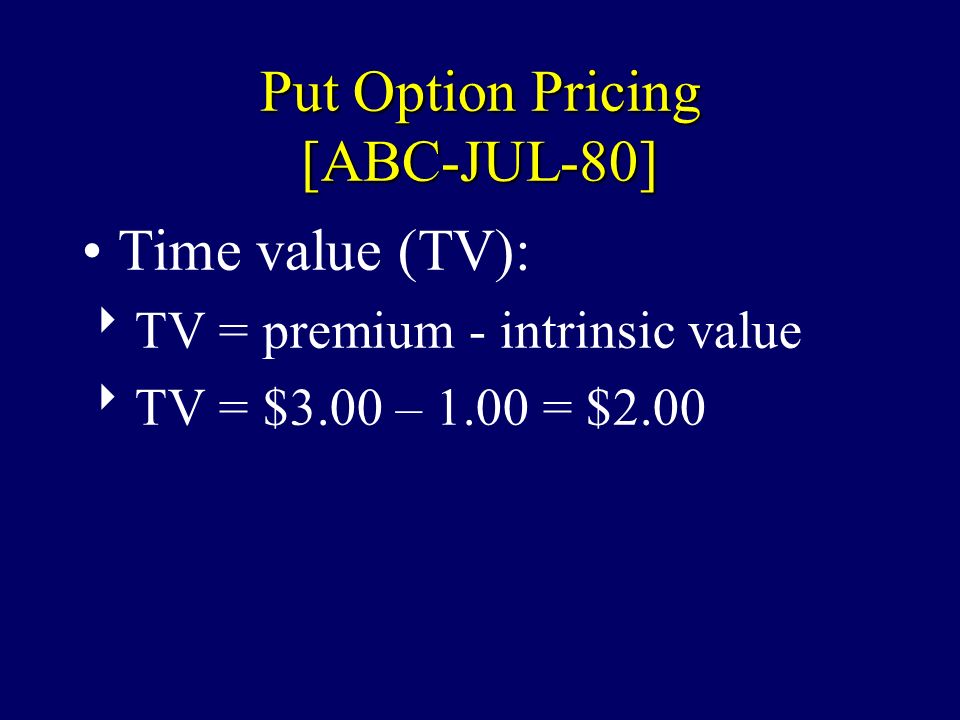 Put Option Pricing
[ABC-JUL-80]

• Time value (TV):

‣ TV = premium - intrinsic value

‣ TV = \$3.00 – 1.00 = \$2.00